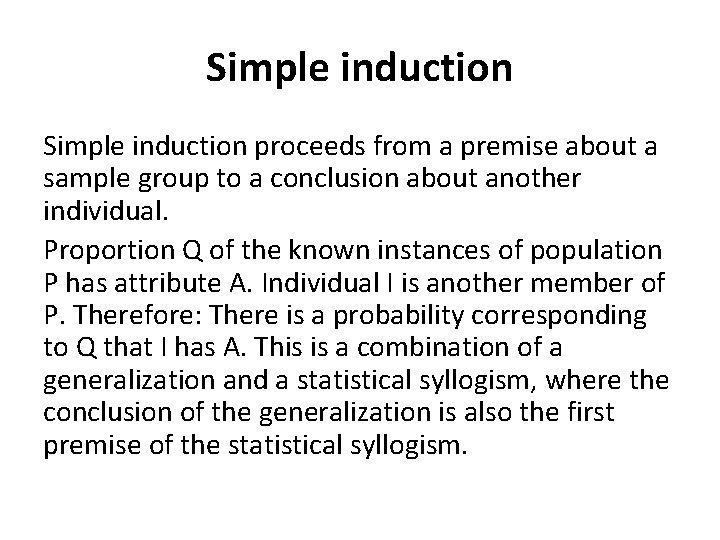 Simple induction

Simple induction proceeds from a premise about a sample group to a conclusion about another individual.

Proportion Q of the known instances of population P has attribute A. Individual I is another member of P. Therefore: There is a probability corresponding to Q that I has A. This is a combination of a generalization and a statistical syllogism, where the conclusion of the generalization is also the first premise of the statistical syllogism.